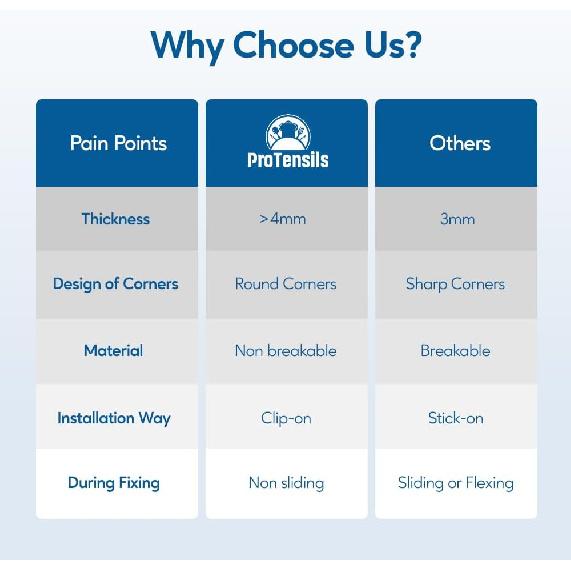 Why Choose Us?

| Pain Points | ProTensils | Others |
|---|---|---|
| Thickness | >4mm | 3mm |
| Design of Corners | Round Corners | Sharp Corners |
| Material | Non breakable | Breakable |
| Installation Way | Clip-on | Stick-on |
| During Fixing | Non sliding | Sliding or Flexing |